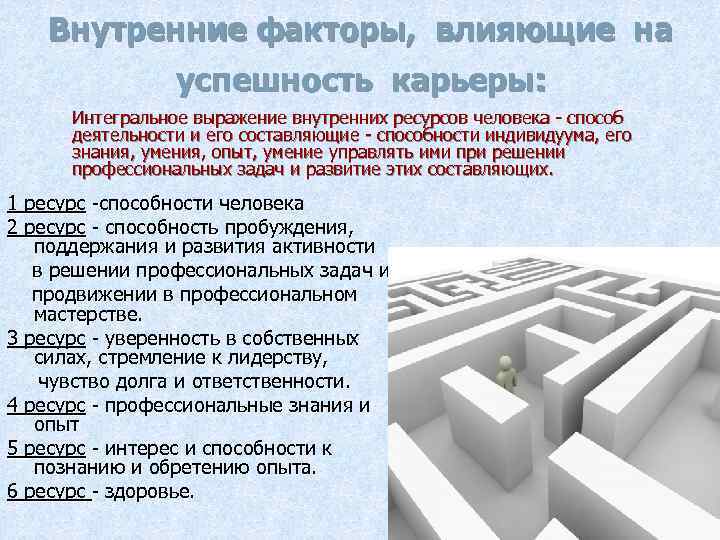 Внутренние факторы, влияющие на успешность карьеры:

Интегральное выражение внутренних ресурсов человека - способ деятельности и его составляющие - способности индивидуума, его знания, умения, опыт, умение управлять ими при решении профессиональных задач и развитие этих составляющих.

1 ресурс -способности человека
2 ресурс - способность пробуждения, поддержания и развития активности в решении профессиональных задач и продвижении в профессиональном мастерстве.
3 ресурс - уверенность в собственных силах, стремление к лидерству, чувство долга и ответственности.
4 ресурс - профессиональные знания и опыт
5 ресурс - интерес и способности к познанию и обретению опыта.
6 ресурс - здоровье.